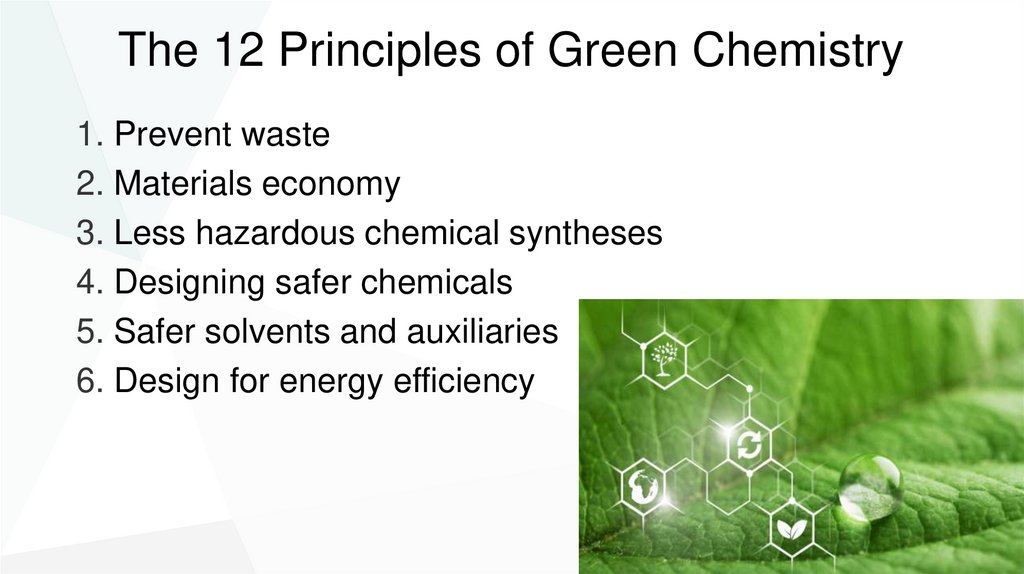 The 12 Principles of Green Chemistry

1. Prevent waste
2. Materials economy
3. Less hazardous chemical syntheses
4. Designing safer chemicals
5. Safer solvents and auxiliaries
6. Design for energy efficiency